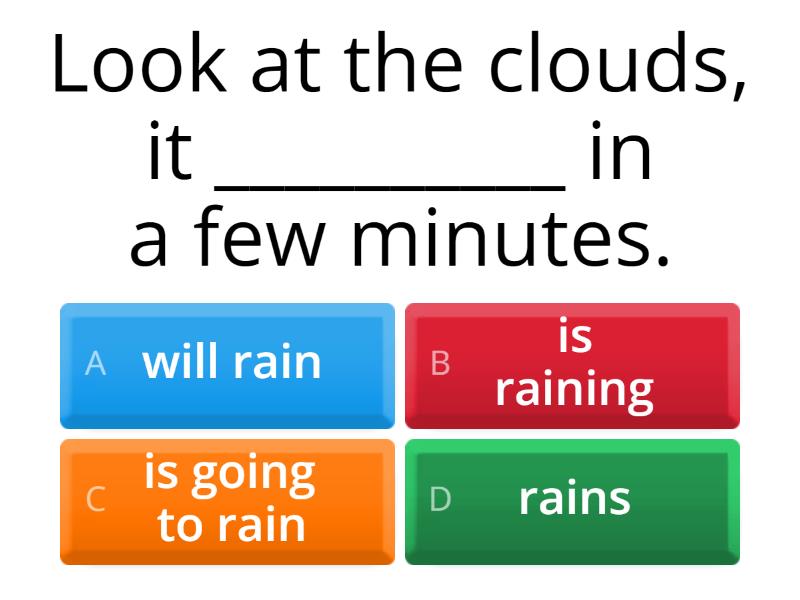 Look at the clouds, it __________ in a few minutes.

A will rain

B is raining

C is going to rain

D rains